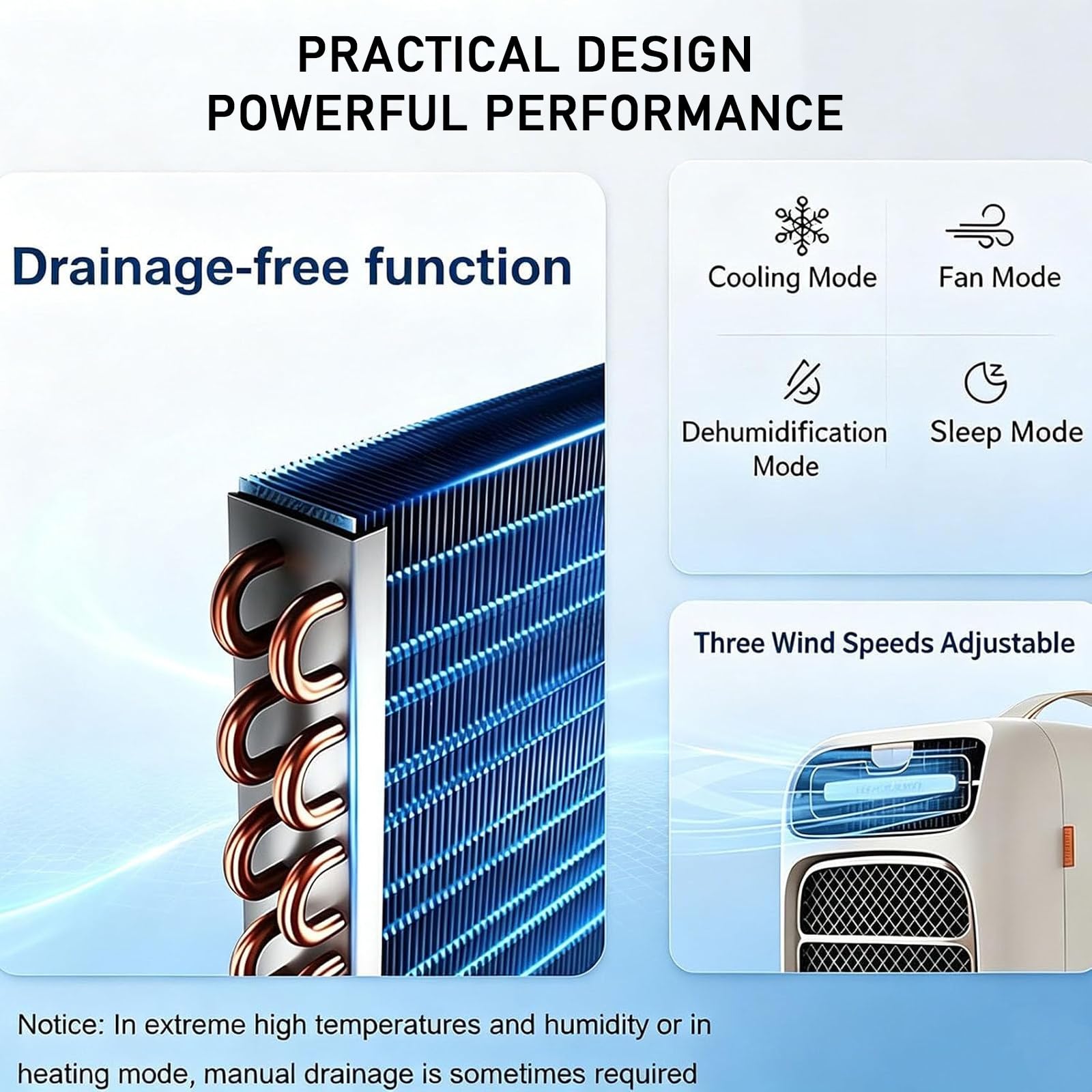 PRACTICAL DESIGN
POWERFUL PERFORMANCE

Drainage-free function

Cooling Mode

Fan Mode

Dehumidification Mode

Sleep Mode

Three Wind Speeds Adjustable

Notice: In extreme high temperatures and humidity or in heating mode, manual drainage is sometimes required